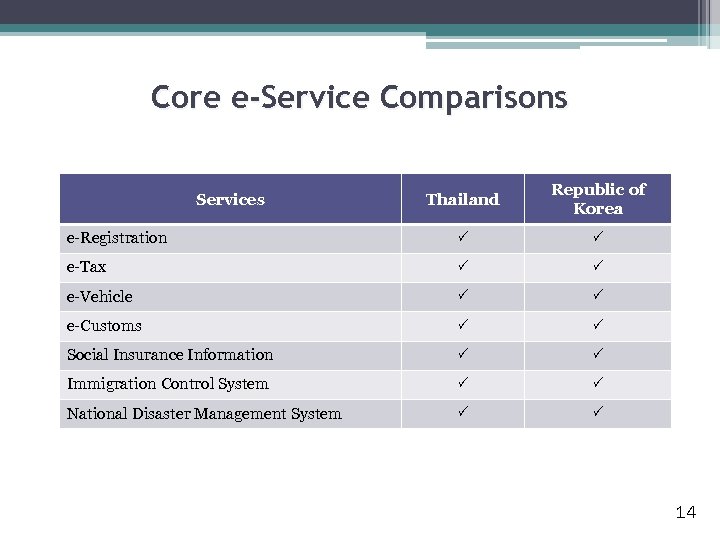 Core e-Service Comparisons

| Services | Thailand | Republic of Korea |
|---|---|---|
| e-Registration | ✓ | ✓ |
| e-Tax | ✓ | ✓ |
| e-Vehicle | ✓ | ✓ |
| e-Customs | ✓ | ✓ |
| Social Insurance Information | ✓ | ✓ |
| Immigration Control System | ✓ | ✓ |
| National Disaster Management System | ✓ | ✓ |

14